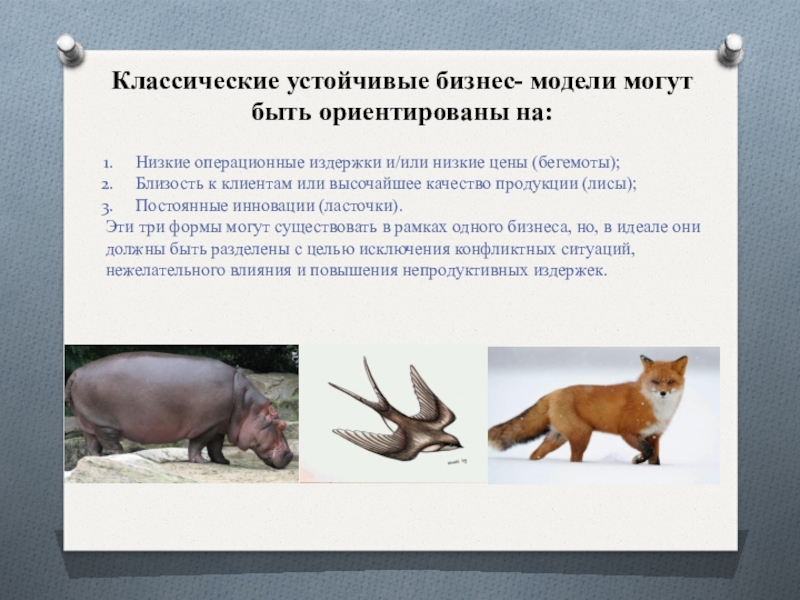 Классические устойчивые бизнес- модели могут быть ориентированы на:

1. Низкие операционные издержки и/или низкие цены (бегемоты);
2. Близость к клиентам или высочайшее качество продукции (лисы);
3. Постоянные инновации (ласточки).

Эти три формы могут существовать в рамках одного бизнеса, но, в идеале они должны быть разделены с целью исключения конфликтных ситуаций, нежелательного влияния и повышения непродуктивных издержек.